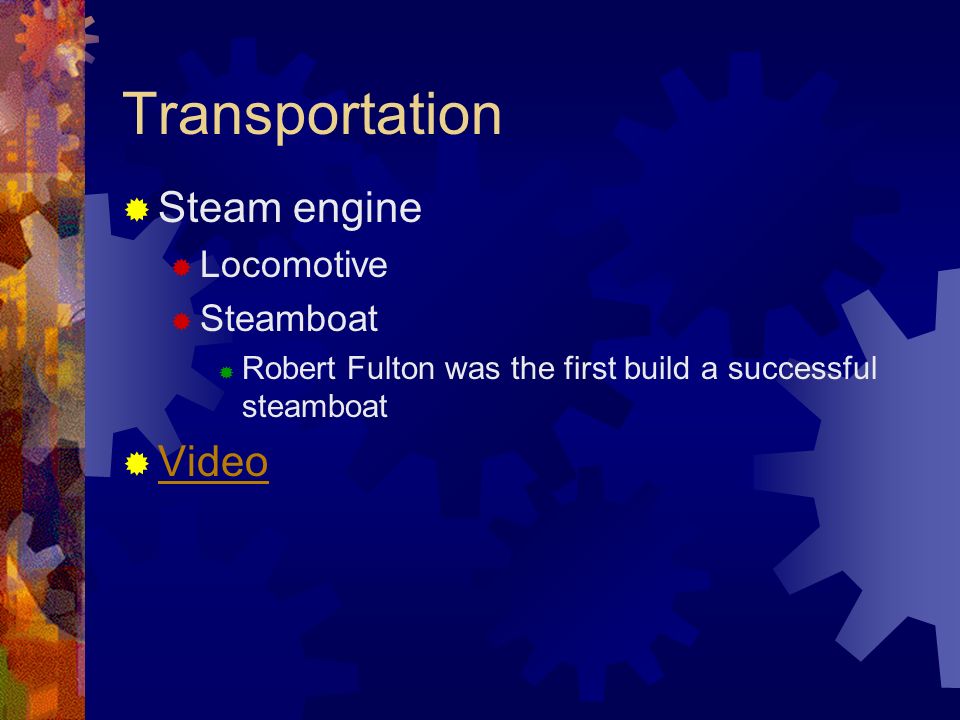 Transportation

Steam engine

Locomotive

Steamboat

Robert Fulton was the first build a successful steamboat

Video